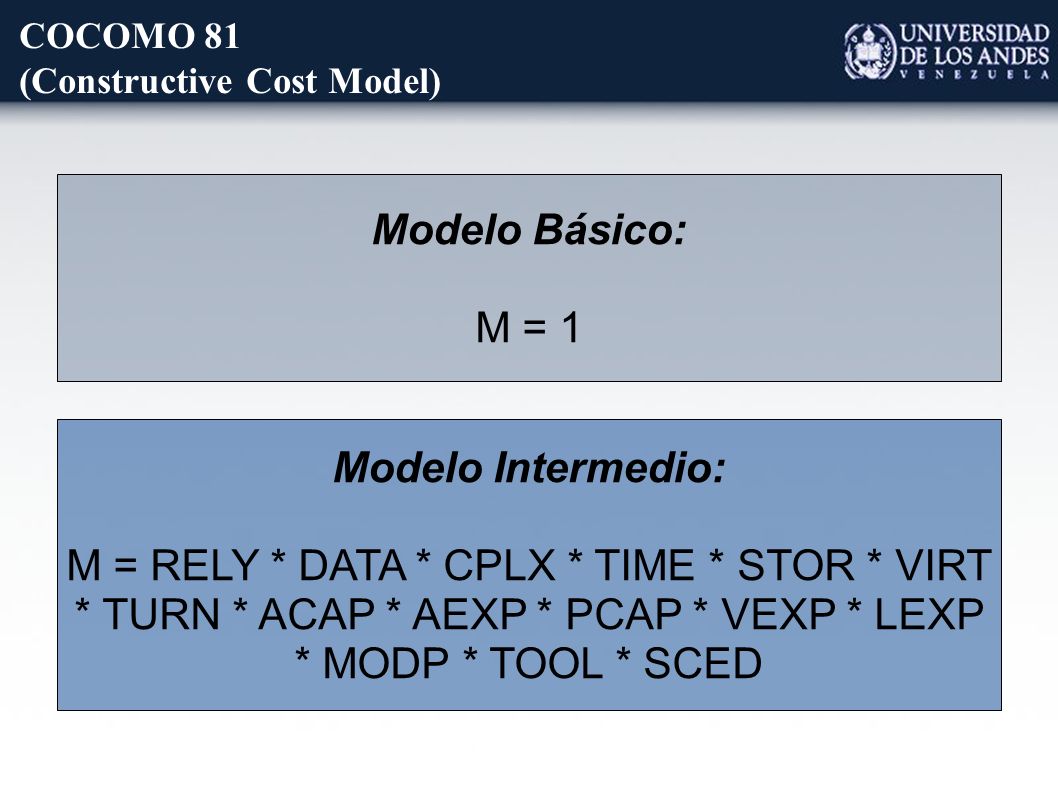 COCOMO 81
(Constructive Cost Model)

UNIVERSIDAD
DE LOS ANDES
VENEZUELA

Modelo Básico:

M = 1

Modelo Intermedio:

M = RELY * DATA * CPLX * TIME * STOR * VIRT * TURN * ACAP * AEXP * PCAP * VEXP * LEXP * MODP * TOOL * SCED